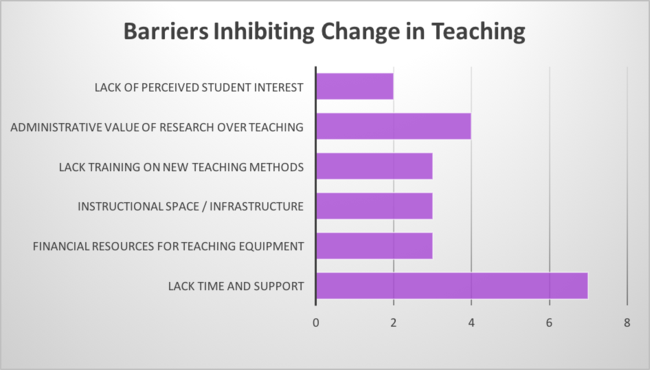 Barriers Inhibiting Change in Teaching

LACK OF PERCEIVED STUDENT INTEREST
ADMINISTRATIVE VALUE OF RESEARCH OVER TEACHING
LACK TRAINING ON NEW TEACHING METHODS
INSTRUCTIONAL SPACE / INFRASTRUCTURE
FINANCIAL RESOURCES FOR TEACHING EQUIPMENT
LACK TIME AND SUPPORT

0 2 4 6 8